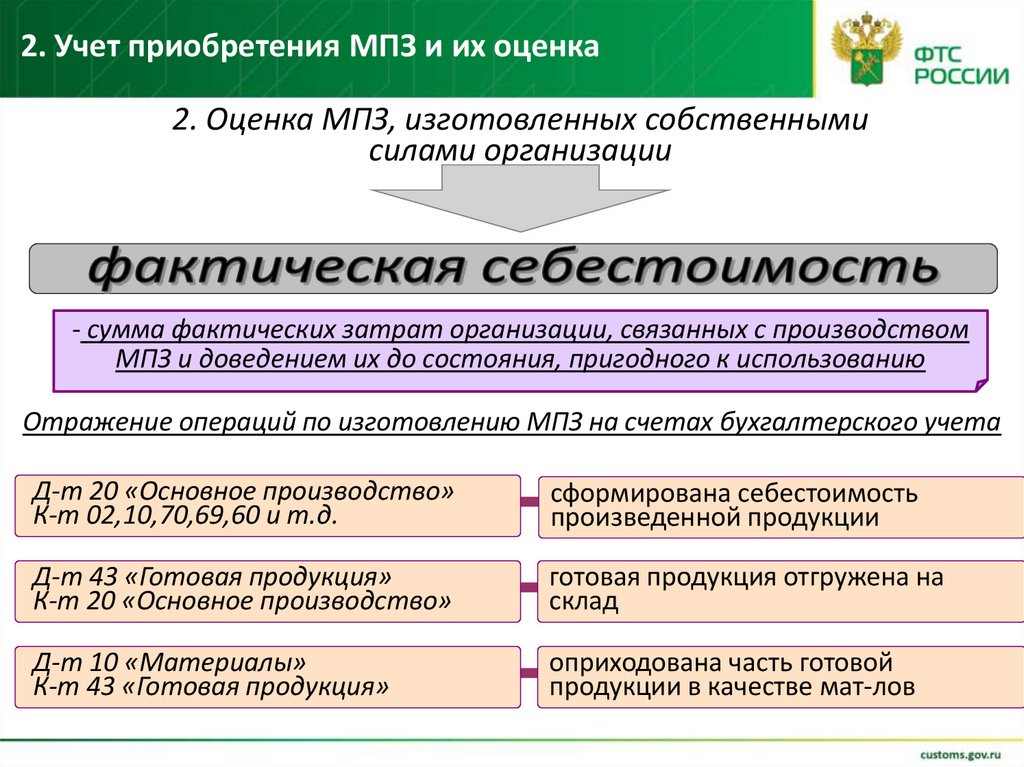 2. Учет приобретения МПЗ и их оценка

ФТС РОССИИ

2. Оценка МПЗ, изготовленных собственными силами организации

фактическая себестоимость

- сумма фактических затрат организации, связанных с производством МПЗ и доведением их до состояния, пригодного к использованию

Отражение операций по изготовлению МПЗ на счетах бухгалтерского учета

Д-т 20 «Основное производство»
К-т 02,10,70,69,60 и т.д.

сформирована себестоимость произведенной продукции

Д-т 43 «Готовая продукция»
К-т 20 «Основное производство»

готовая продукция отгружена на склад

Д-т 10 «Материалы»
К-т 43 «Готовая продукция»

оприходована часть готовой продукции в качестве мат-лов

customs.gov.ru